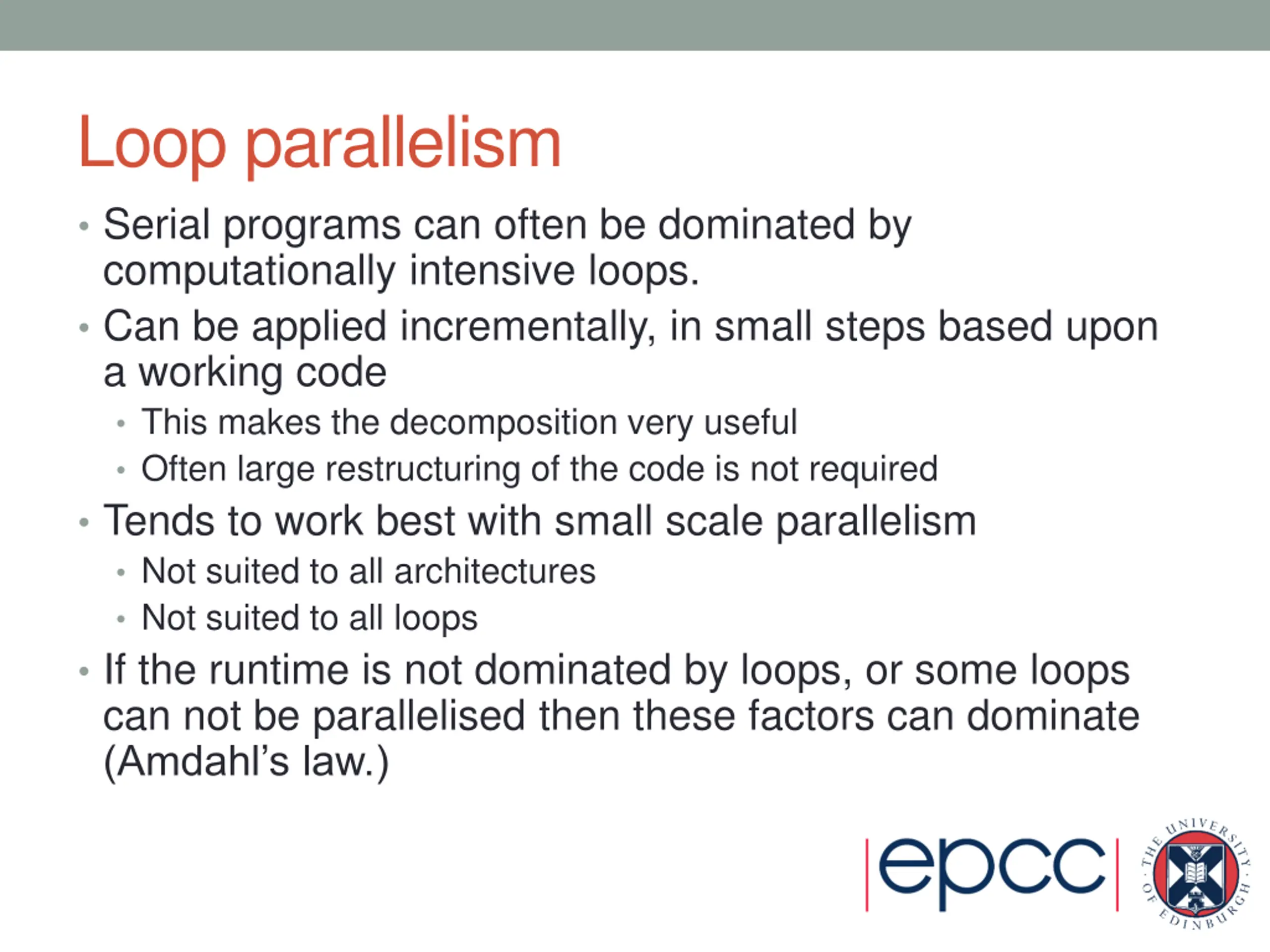 Loop parallelism

• Serial programs can often be dominated by computationally intensive loops.
• Can be applied incrementally, in small steps based upon a working code
  • This makes the decomposition very useful
  • Often large restructuring of the code is not required
• Tends to work best with small scale parallelism
  • Not suited to all architectures
  • Not suited to all loops
• If the runtime is not dominated by loops, or some loops can not be parallelised then these factors can dominate (Amdahl's law.)

epcc

THE UNIVERSITY OF EDINBURGH